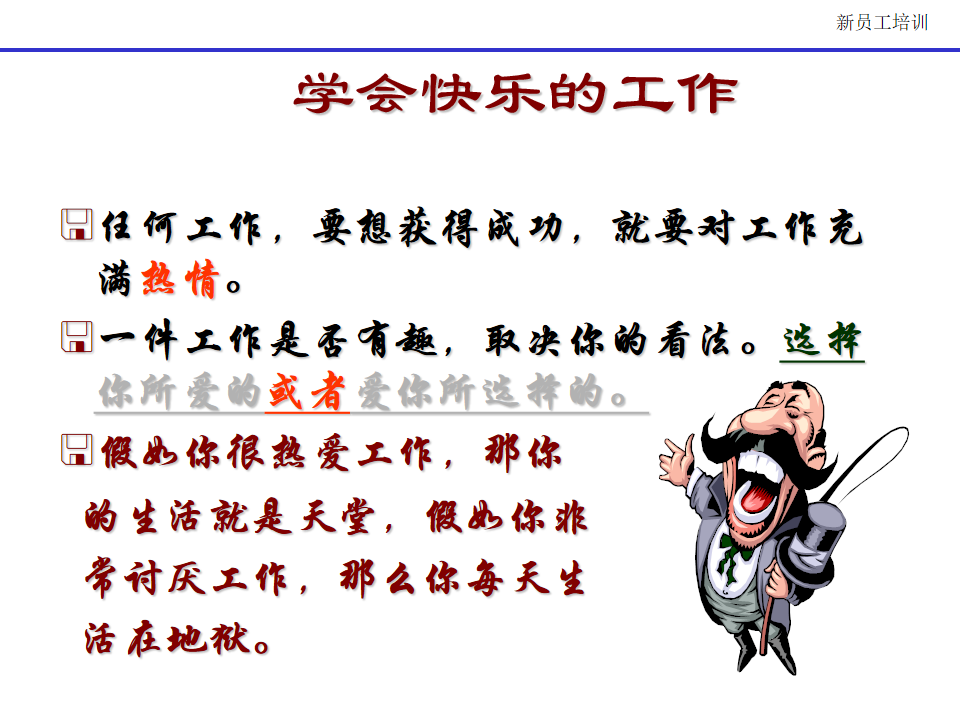 新员工培训

学会快乐的工作

任何工作，要想获得成功，就要对工作充满热情。

一件工作是否有趣，取决你的看法。选择你所爱的或者爱你所选择的。

假如你很热爱工作，那你的生活就是天堂，假如你非常讨厌工作，那么你每天生活在地狱。